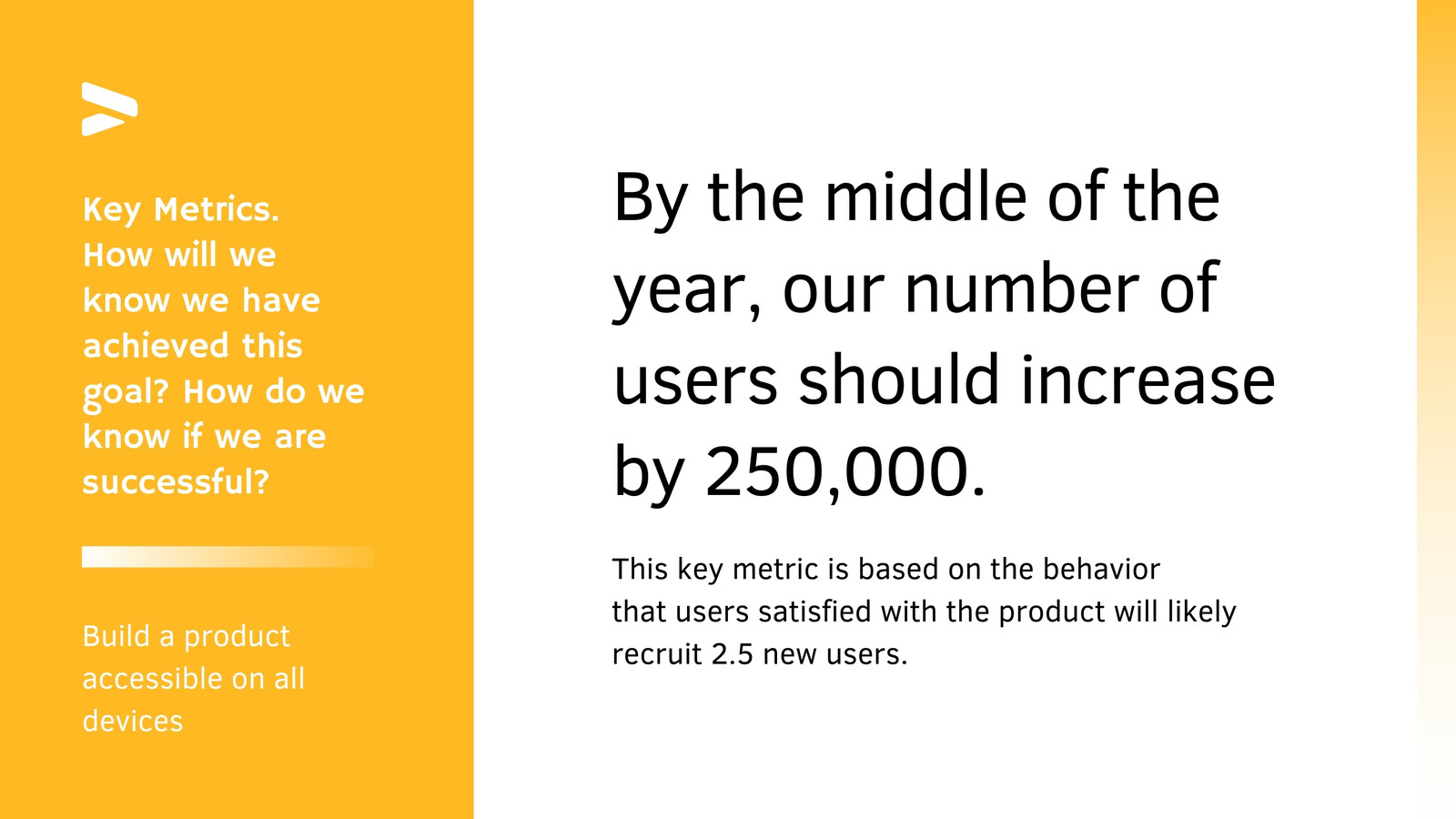 Key Metrics. How will we know we have achieved this goal? How do we know if we are successful?

Build a product accessible on all devices

By the middle of the year, our number of users should increase by 250,000.

This key metric is based on the behavior that users satisfied with the product will likely recruit 2.5 new users.